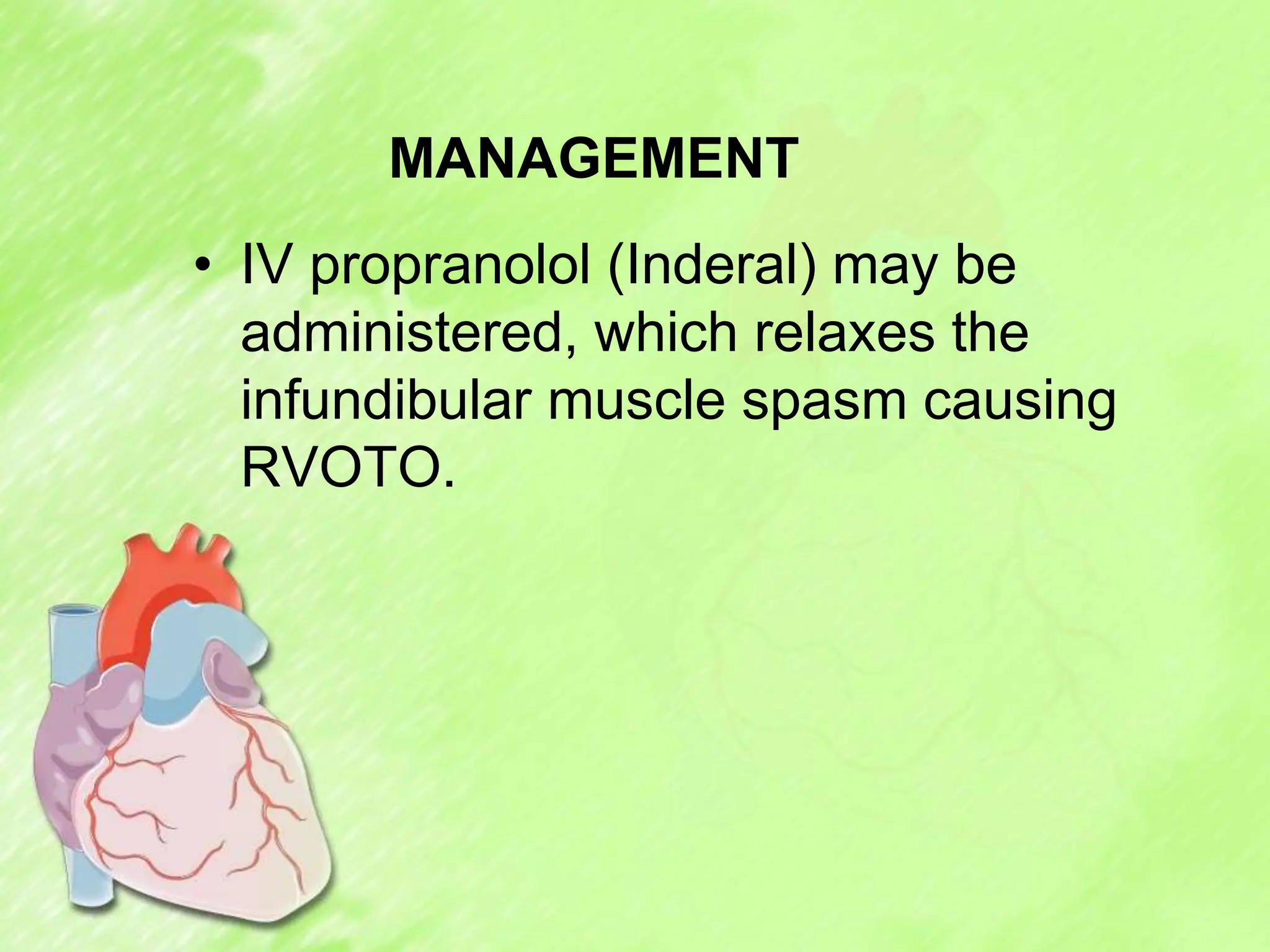 MANAGEMENT

• IV propranolol (Inderal) may be administered, which relaxes the infundibular muscle spasm causing RVOTO.